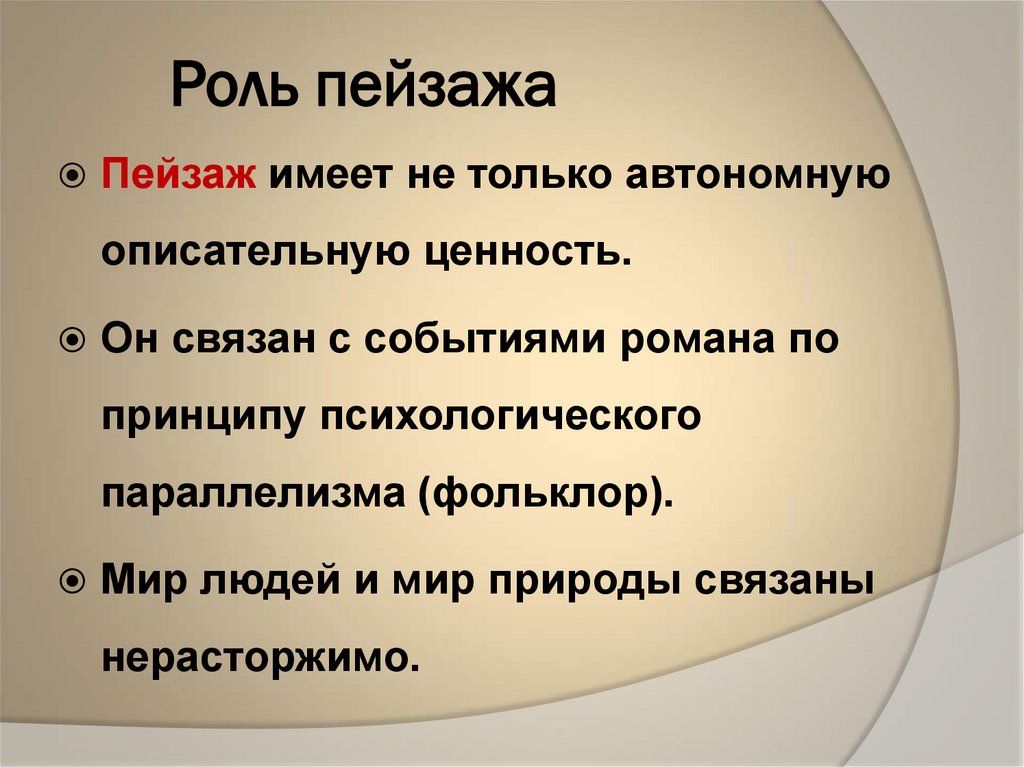 Роль пейзажа

Пейзаж имеет не только автономную описательную ценность.

Он связан с событиями романа по принципу психологического параллелизма (фольклор).

Мир людей и мир природы связаны нерасторжимо.